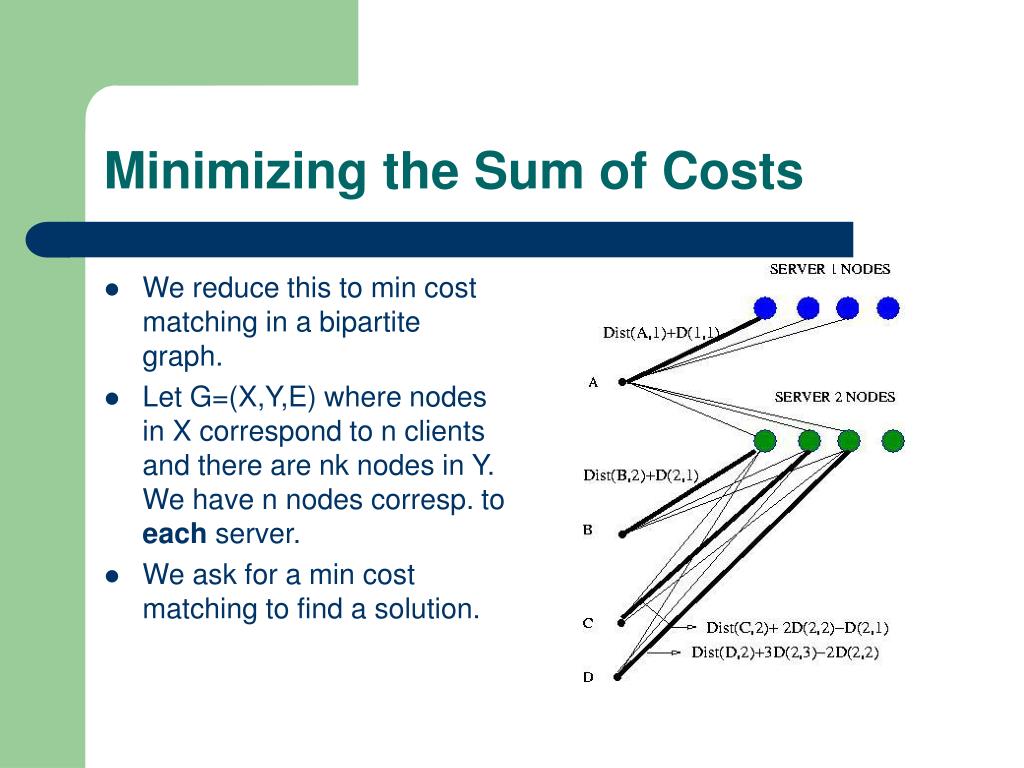 Minimizing the Sum of Costs

- We reduce this to min cost matching in a bipartite graph.
- Let G=(X,Y,E) where nodes in X correspond to n clients and there are nk nodes in Y. We have n nodes corresp. to **each** server.
- We ask for a min cost matching to find a solution.

SERVER 1 NODES

Dist(A,1)+D(1,1)

A

SERVER 2 NODES

Dist(B,2)+D(2,1)

B

C

Dist(C,2)+ 2D(2,2)−D(2,1)

Dist(D,2)+3D(2,3)−2D(2,2)

D